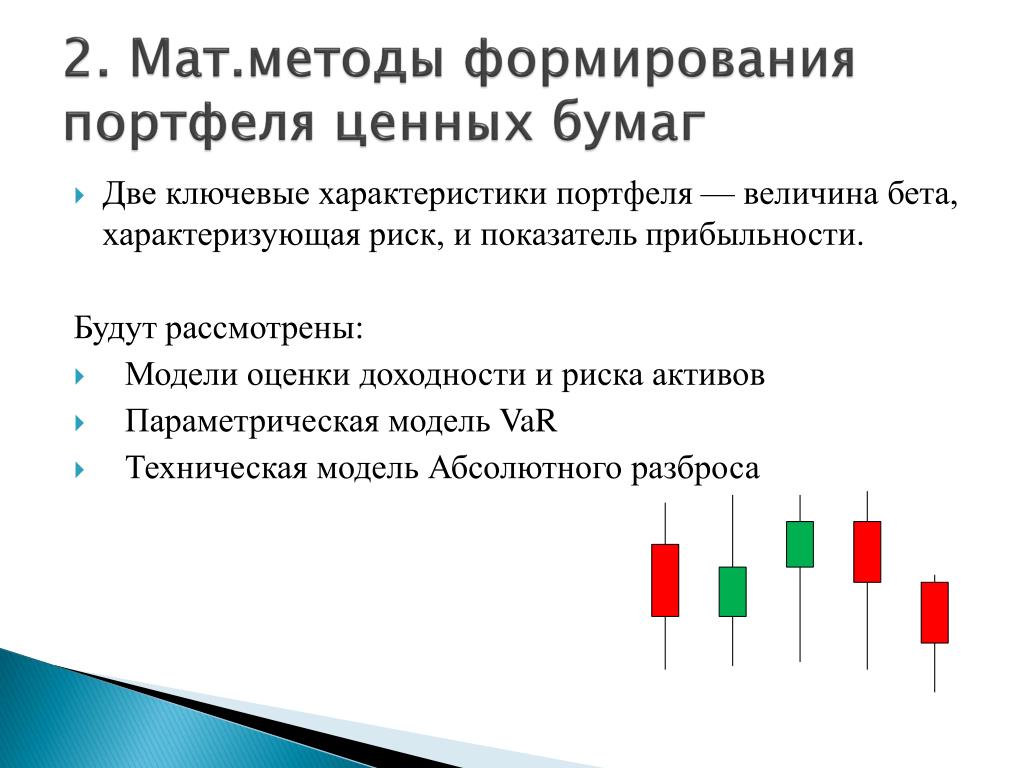 2. Мат.методы формирования портфеля ценных бумаг

Две ключевые характеристики портфеля — величина бета, характеризующая риск, и показатель прибыльности.

Будут рассмотрены:

Модели оценки доходности и риска активов

Параметрическая модель VaR

Техническая модель Абсолютного разброса